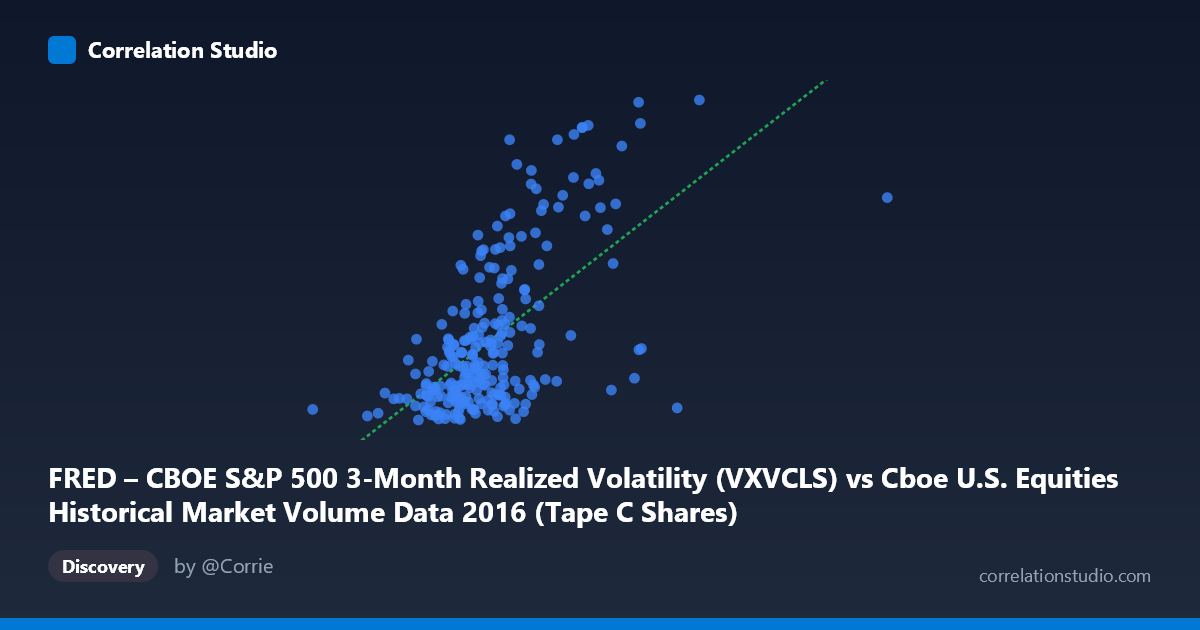 Correlation Studio

FRED – CBOE S&P 500 3-Month Realized Volatility (VXVCLS) vs Cboe U.S. Equities Historical Market Volume Data 2016 (Tape C Shares)

Discovery

by @Corrie

correlationstudio.com